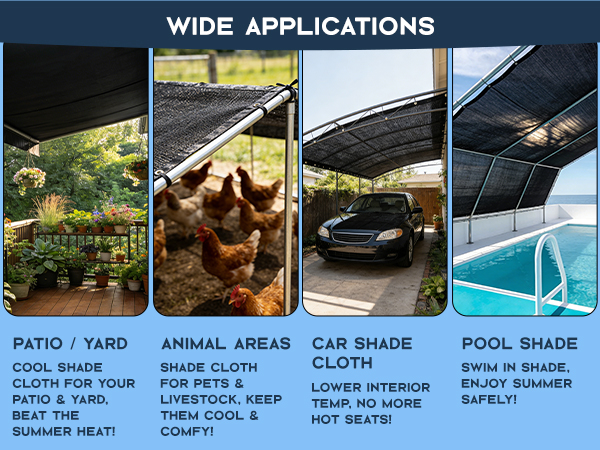 WIDE APPLICATIONS

PATIO / YARD
COOL SHADE CLOTH FOR YOUR PATIO & YARD, BEAT THE SUMMER HEAT!

ANIMAL AREAS
SHADE CLOTH FOR PETS & LIVESTOCK, KEEP THEM COOL & COMFY!

CAR SHADE CLOTH
LOWER INTERIOR TEMP, NO MORE HOT SEATS!

POOL SHADE
SWIM IN SHADE, ENJOY SUMMER SAFELY!